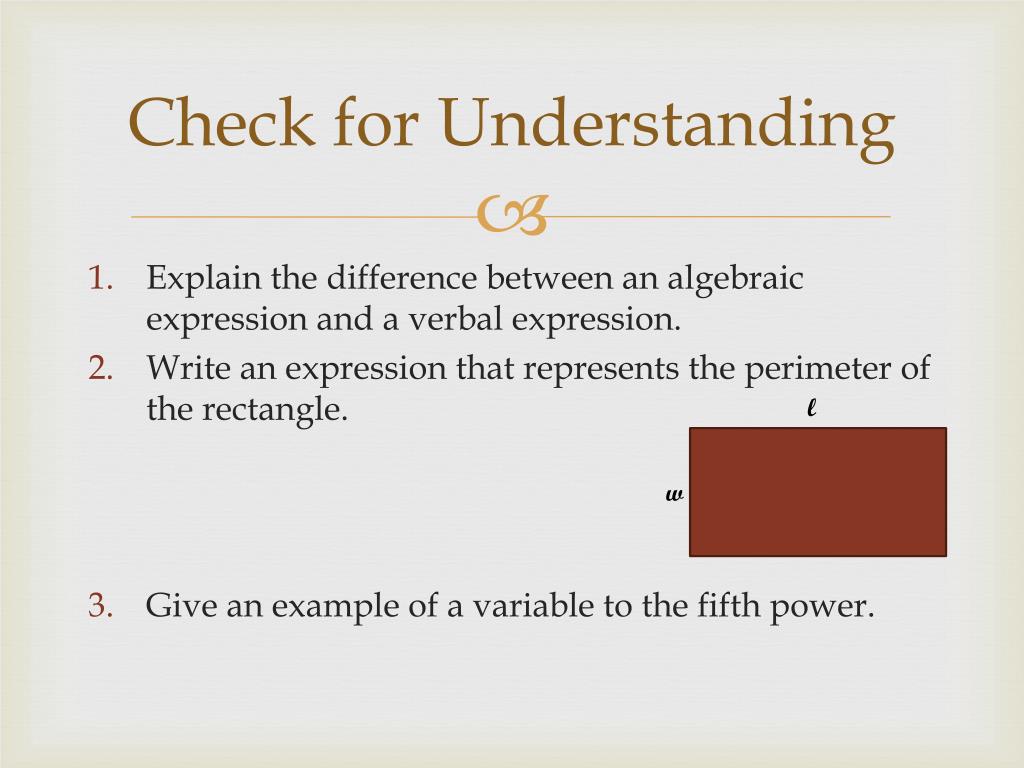 Check for Understanding

1. Explain the difference between an algebraic expression and a verbal expression.
2. Write an expression that represents the perimeter of the rectangle.

$\ell$

$w$

3. Give an example of a variable to the fifth power.